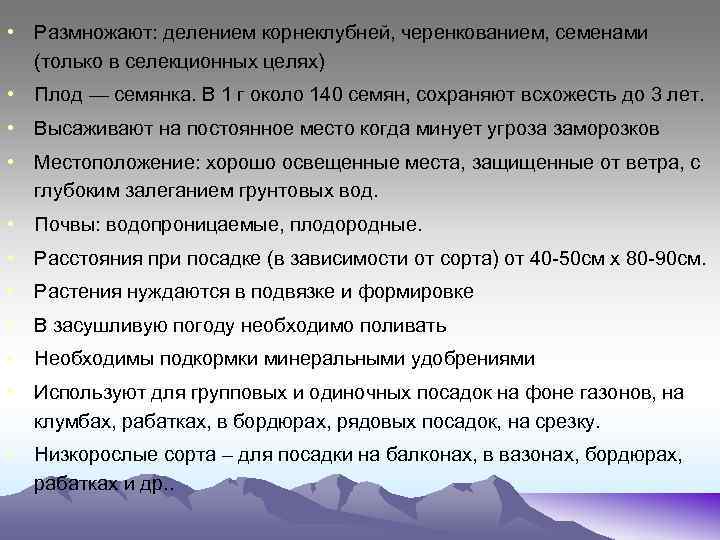 • Размножают: делением корнеклубней, черенкованием, семенами (только в селекционных целях)

• Плод — семянка. В 1 г около 140 семян, сохраняют всхожесть до 3 лет.

• Высаживают на постоянное место когда минует угроза заморозков

• Местоположение: хорошо освещенные места, защищенные от ветра, с глубоким залеганием грунтовых вод.

• Почвы: водопроницаемые, плодородные.

• Расстояния при посадке (в зависимости от сорта) от 40-50см х 80-90см.

• Растения нуждаются в подвязке и формировке

• В засушливую погоду необходимо поливать

• Необходимы подкормки минеральными удобрениями

• Используют для групповых и одиночных посадок на фоне газонов, на клумбах, рабатках, в бордюрах, рядовых посадок, на срезку.

• Низкорослые сорта – для посадки на балконах, в вазонах, бордюрах, рабатках и др..